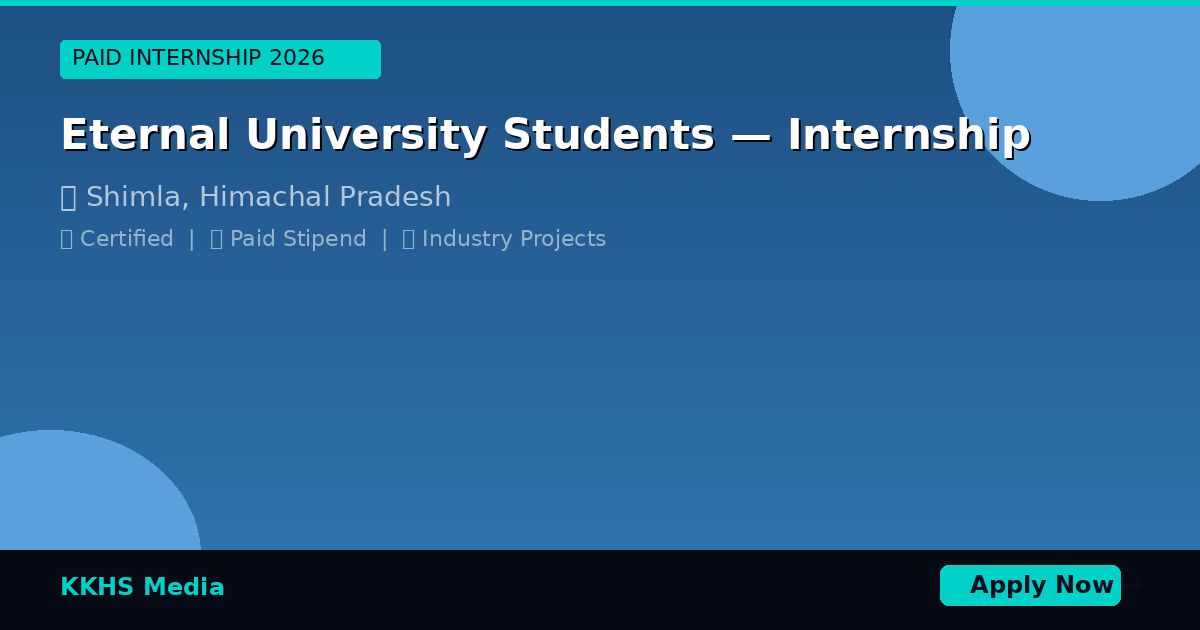 PAID INTERNSHIP 2026

Eternal University Students — Internship

Shimla, Himachal Pradesh

Certified | Paid Stipend | Industry Projects

KKHS Media

Apply Now